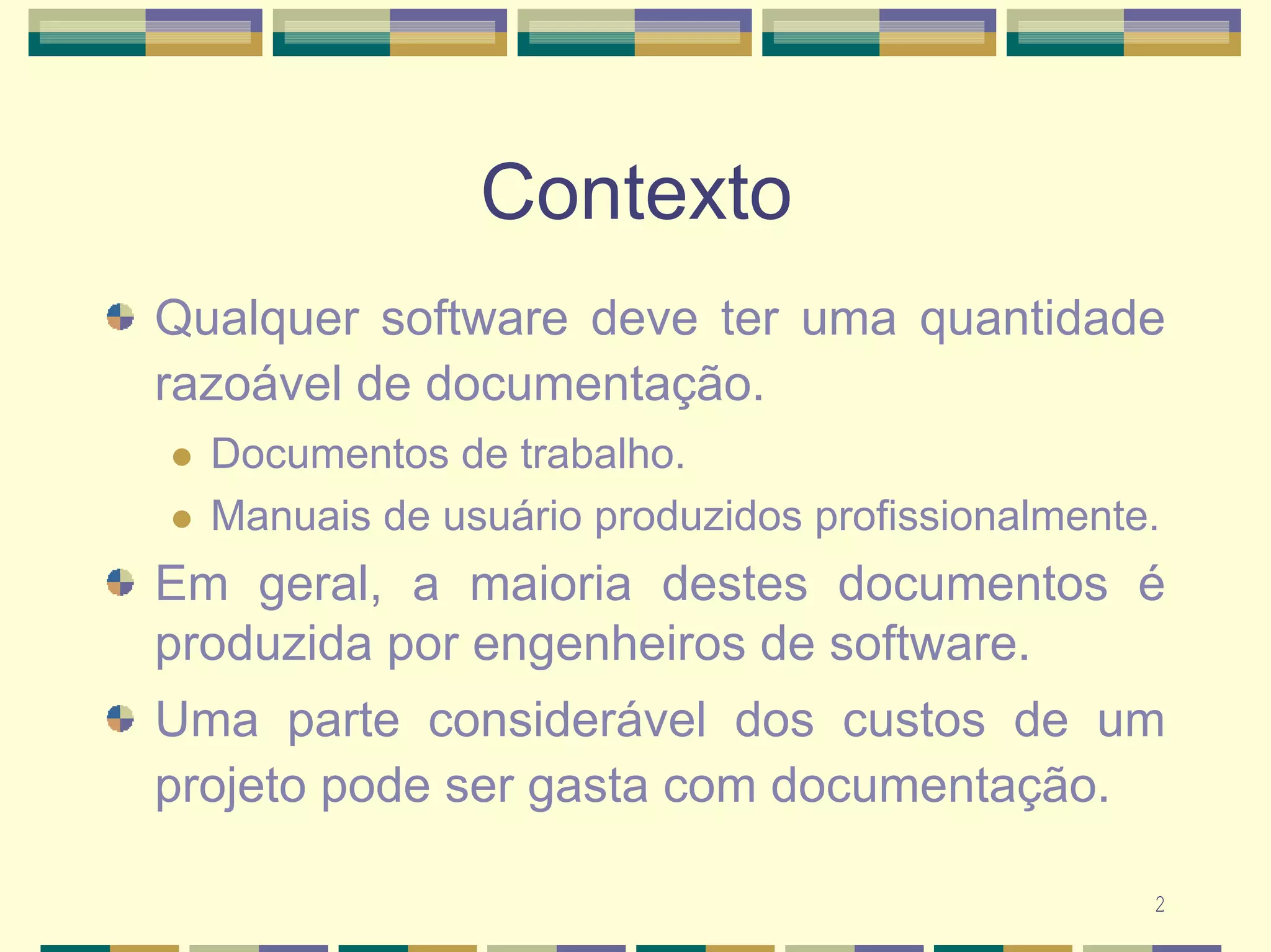 Contexto

Qualquer software deve ter uma quantidade razoável de documentação.

Documentos de trabalho.

Manuais de usuário produzidos profissionalmente.

Em geral, a maioria destes documentos é produzida por engenheiros de software.

Uma parte considerável dos custos de um projeto pode ser gasta com documentação.

2